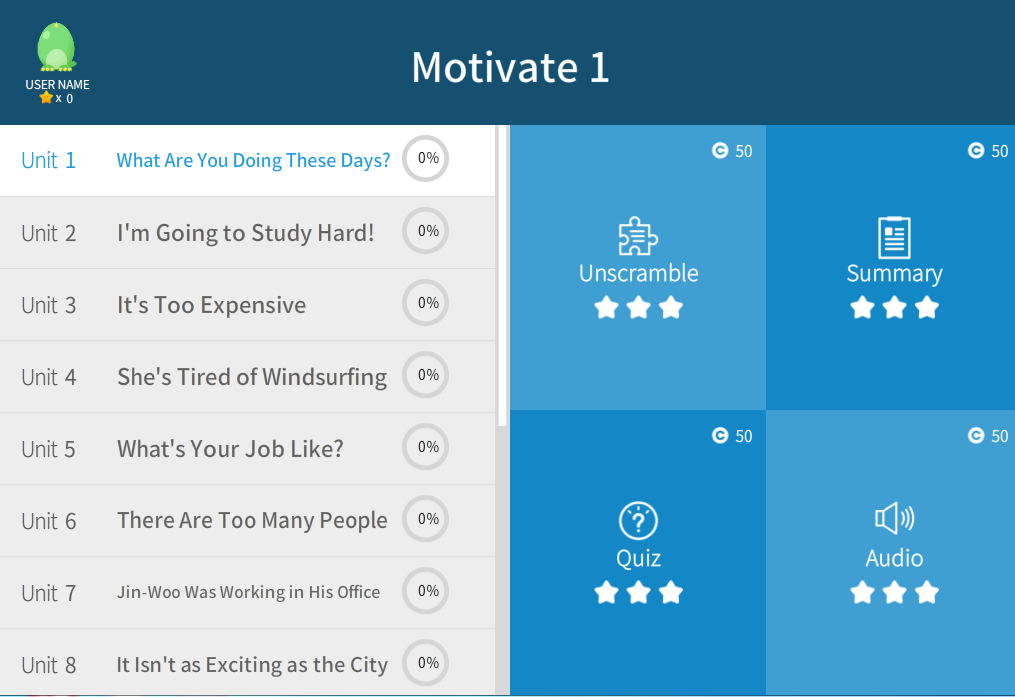 USER NAME
x 0

Motivate 1

Unit 1 What Are You Doing These Days? 0%
Unit 2 I'm Going to Study Hard! 0%
Unit 3 It's Too Expensive 0%
Unit 4 She's Tired of Windsurfing 0%
Unit 5 What's Your Job Like? 0%
Unit 6 There Are Too Many People 0%
Unit 7 Jin-Woo Was Working in His Office 0%
Unit 8 It Isn't as Exciting as the City 0%

50
Unscramble

50
Summary

50
Quiz

50
Audio